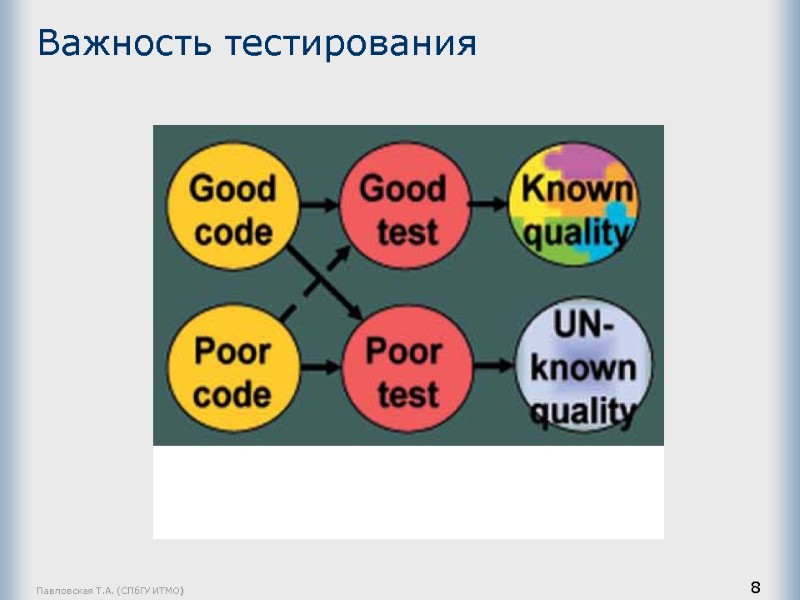 Важность тестирования

Good code

Good test

Known quality

Poor code

Poor test

UN-known quality

Павловская Т.А. (СПбГУ ИТМО)

8